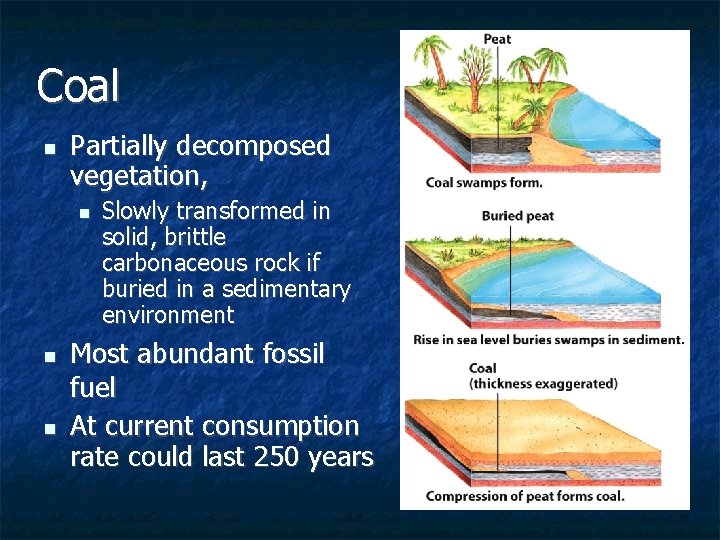 Coal

- Partially decomposed vegetation,
  - Slowly transformed in solid, brittle carbonaceous rock if buried in a sedimentary environment
- Most abundant fossil fuel
- At current consumption rate could last 250 years

Peat

Coal swamps form.

Buried peat

Rise in sea level buries swamps in sediment.

Coal
(thickness exaggerated)

Compression of peat forms coal.